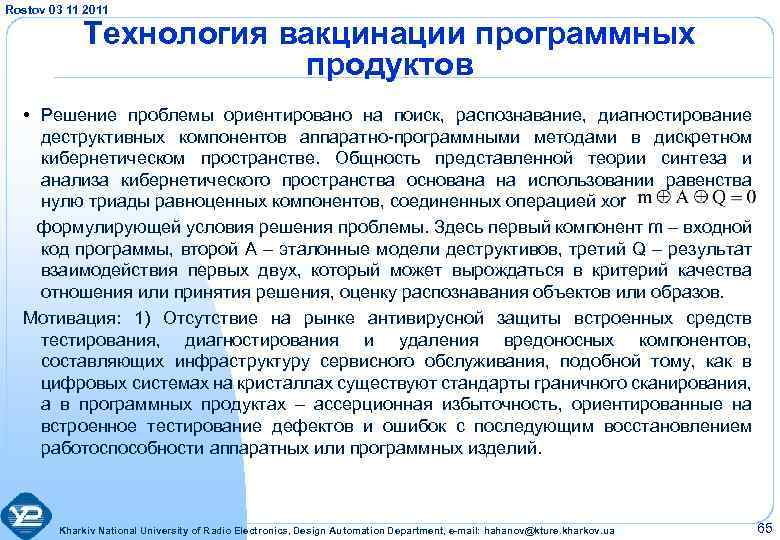 Rostov 03 11 2011

Технология вакцинации программных продуктов

• Решение проблемы ориентировано на поиск, распознавание, диагностирование деструктивных компонентов аппаратно-программными методами в дискретном кибернетическом пространстве. Общность представленной теории синтеза и анализа кибернетического пространства основана на использовании равенства нулю триады равноценных компонентов, соединенных операцией xor $m \oplus A \oplus Q = 0$

формулирующей условия решения проблемы. Здесь первый компонент m – входной код программы, второй A – эталонные модели деструктивов, третий Q – результат взаимодействия первых двух, который может вырождаться в критерий качества отношения или принятия решения, оценку распознавания объектов или образов.

Мотивация: 1) Отсутствие на рынке антивирусной защиты встроенных средств тестирования, диагностирования и удаления вредоносных компонентов, составляющих инфраструктуру сервисного обслуживания, подобной тому, как в цифровых системах на кристаллах существуют стандарты граничного сканирования, а в программных продуктах – ассерционная избыточность, ориентированные на встроенное тестирование дефектов и ошибок с последующим восстановлением работоспособности аппаратных или программных изделий.

Kharkiv National University of Radio Electronics, Design Automation Department, e-mail: hahanov@kture.kharkov.ua

65